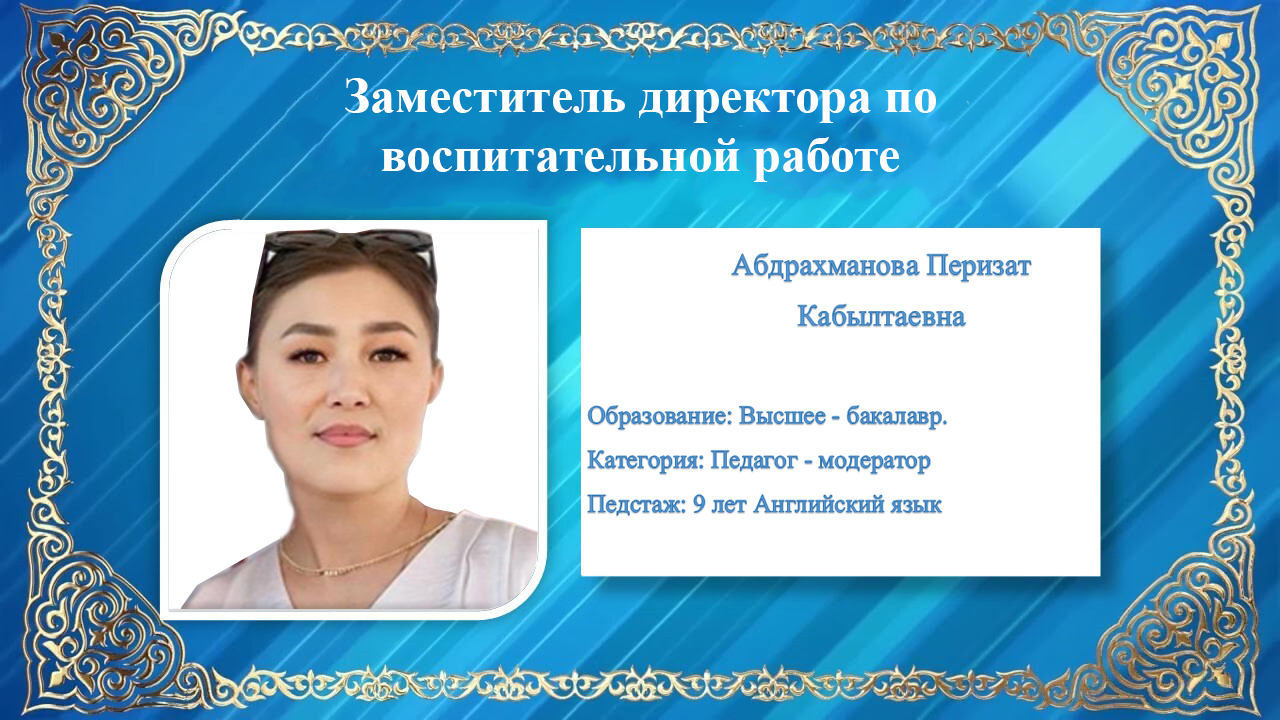 Заместитель директора по воспитательной работе

Абдрахманова Перизат Кабылтаевна

Образование: Высшее - бакалавр.

Категория: Педагог - модератор

Педстаж: 9 лет Английский язык